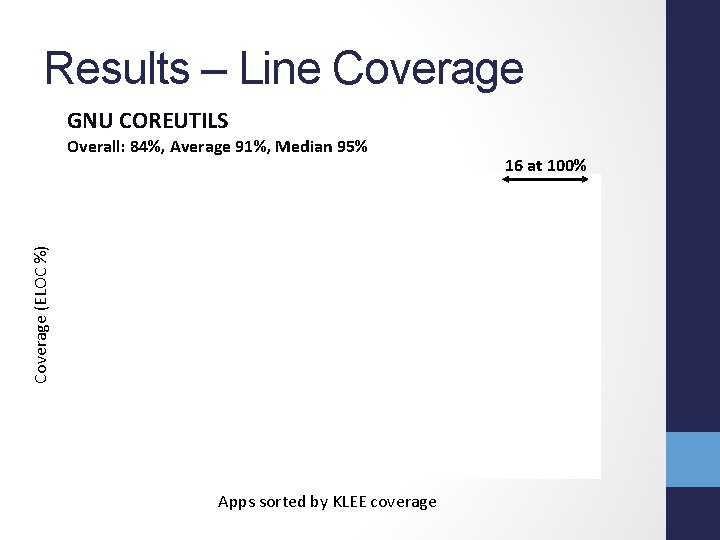 Results – Line Coverage

GNU COREUTILS

Overall: 84%, Average 91%, Median 95%

16 at 100%

Coverage (ELOC %)

Apps sorted by KLEE coverage